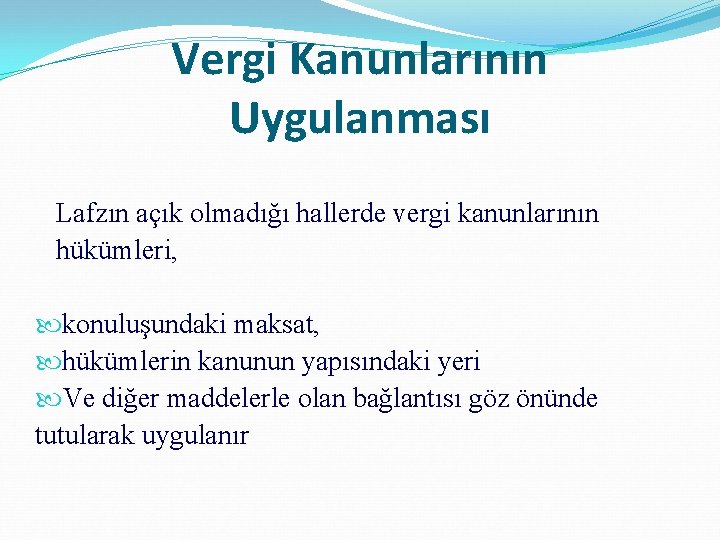 Vergi Kanunlarının Uygulanması

Lafzın açık olmadığı hallerde vergi kanunlarının hükümleri,

konuluşundaki maksat,
hükümlerin kanunun yapısındaki yeri
Ve diğer maddelerle olan bağlantısı göz önünde tutularak uygulanır